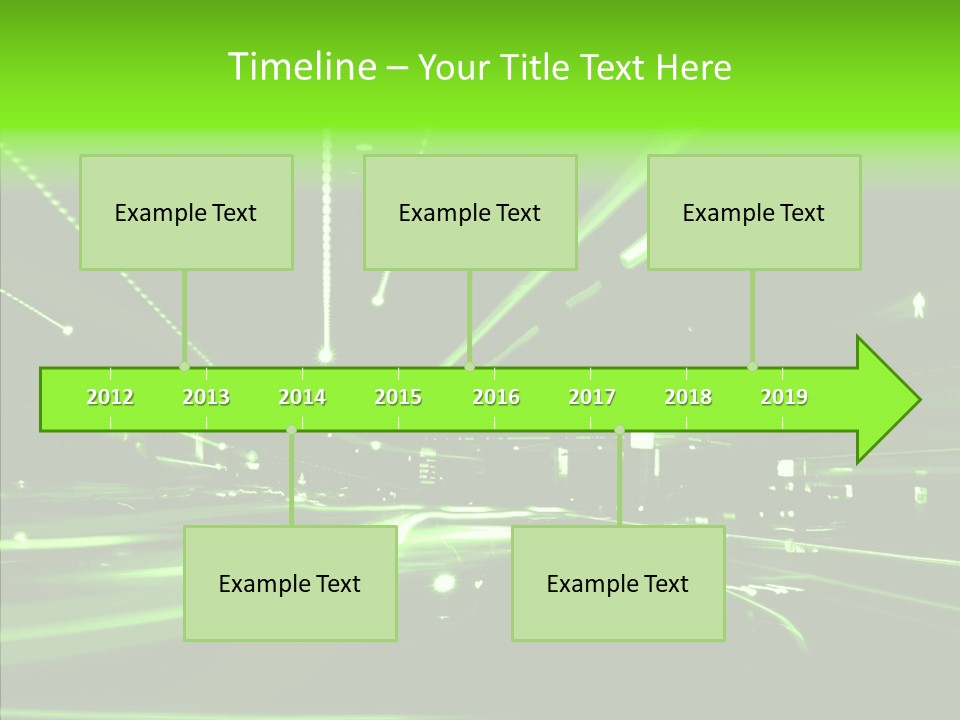 Timeline – Your Title Text Here

Example Text

Example Text

Example Text

2012 2013 2014 2015 2016 2017 2018 2019

Example Text

Example Text